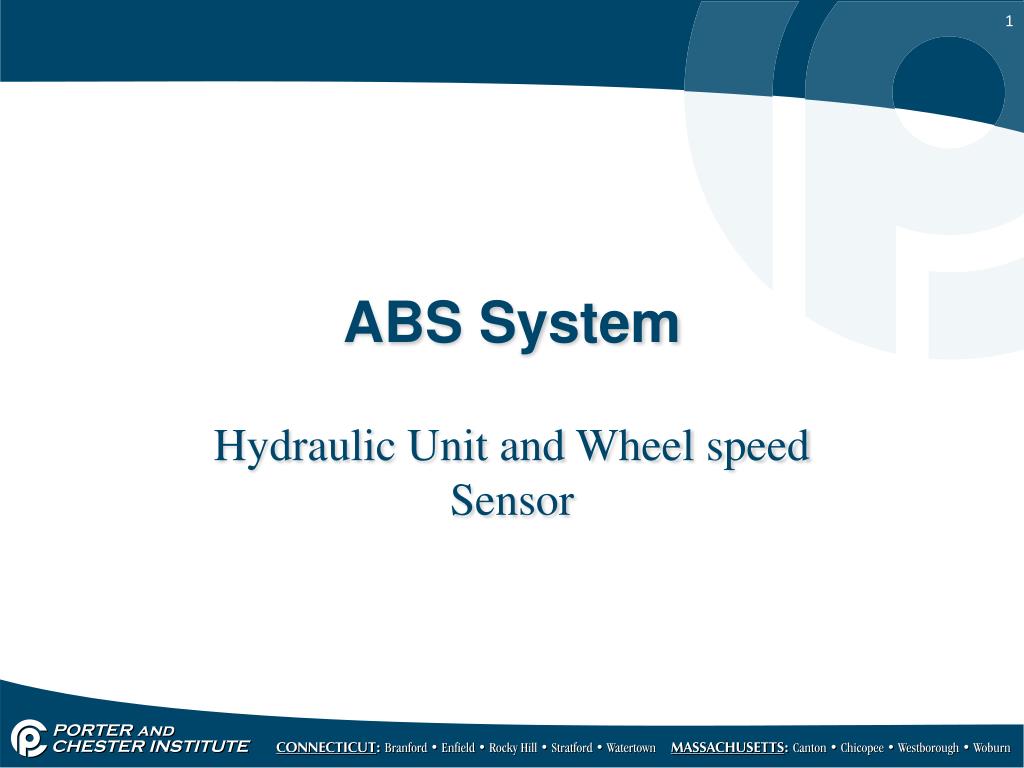 1

ABS System

Hydraulic Unit and Wheel speed Sensor

PORTER AND CHESTER INSTITUTE

CONNECTICUT: Branford • Enfield • Rocky Hill • Stratford • Watertown MASSACHUSETTS: Canton • Chicopee • Westborough • Woburn